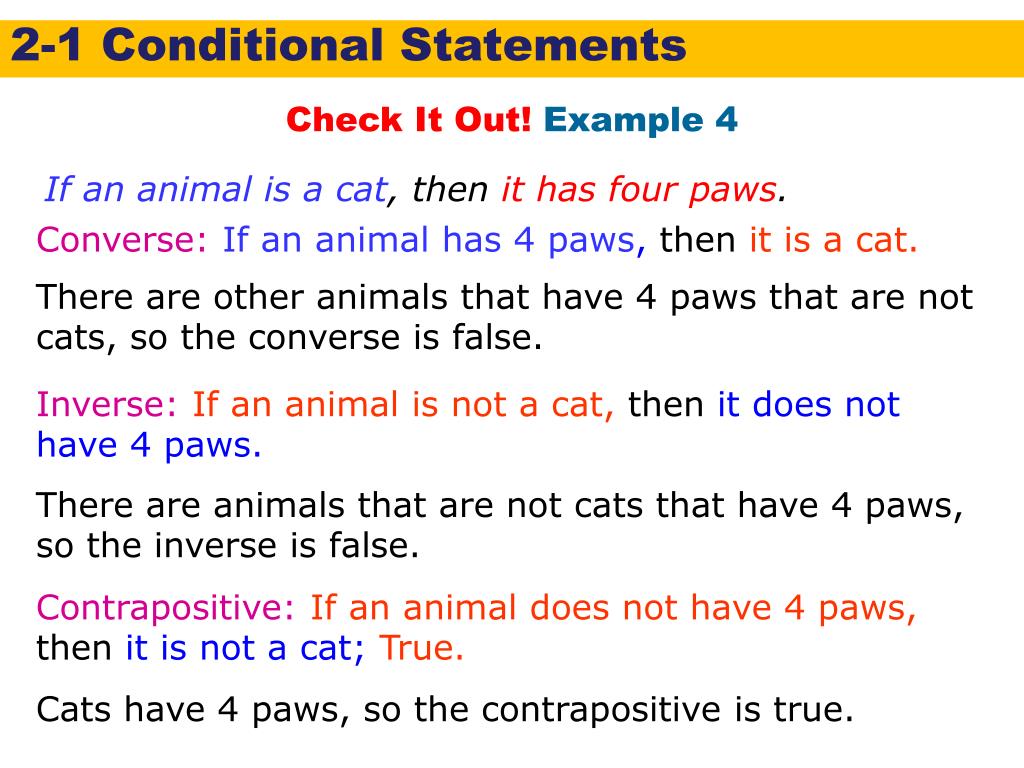 2-1 Conditional Statements

Check It Out! Example 4

If an animal is a cat, then it has four paws.

Converse: If an animal has 4 paws, then it is a cat.

There are other animals that have 4 paws that are not cats, so the converse is false.

Inverse: If an animal is not a cat, then it does not have 4 paws.

There are animals that are not cats that have 4 paws, so the inverse is false.

Contrapositive: If an animal does not have 4 paws, then it is not a cat; True.

Cats have 4 paws, so the contrapositive is true.